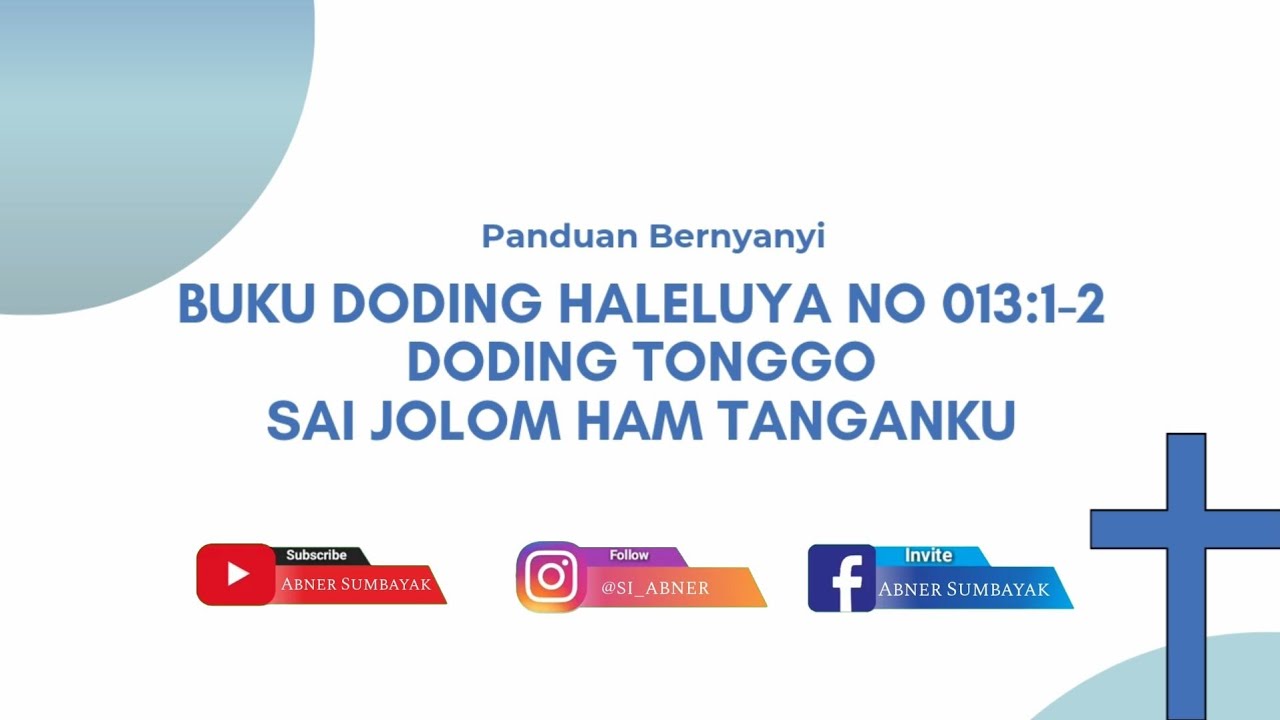 Panduan Bernyanyi

BUKU DODING HALELUYA NO 013:1-2
DODING TONGGO
SAI JOLOM HAM TANGANKU

Subscribe
ABNER SUMBAYAK

Follow
@SI_ABNER

Invite
ABNER SUMBAYAK